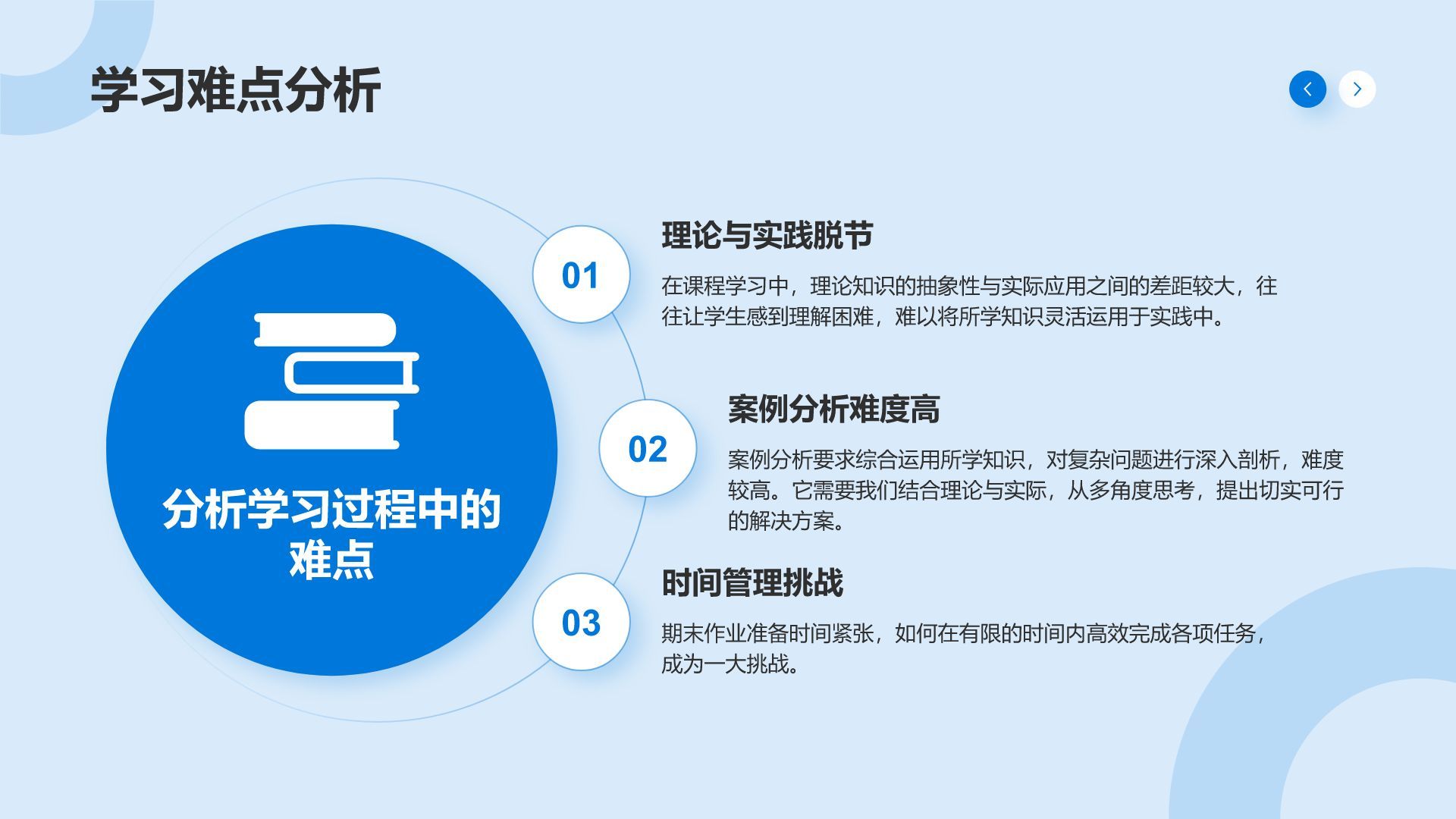 学习难点分析

分析学习过程中的难点

01

理论与实践脱节

在课程学习中，理论知识的抽象性与实际应用之间的差距较大，往往让学生感到理解困难，难以将所学知识灵活运用于实践中。

02

案例分析难度高

案例分析要求综合运用所学知识，对复杂问题进行深入剖析，难度较高。它需要我们结合理论与实际，从多角度思考，提出切实可行的解决方案。

03

时间管理挑战

期末作业准备时间紧张，如何在有限的时间内高效完成各项任务，成为一大挑战。